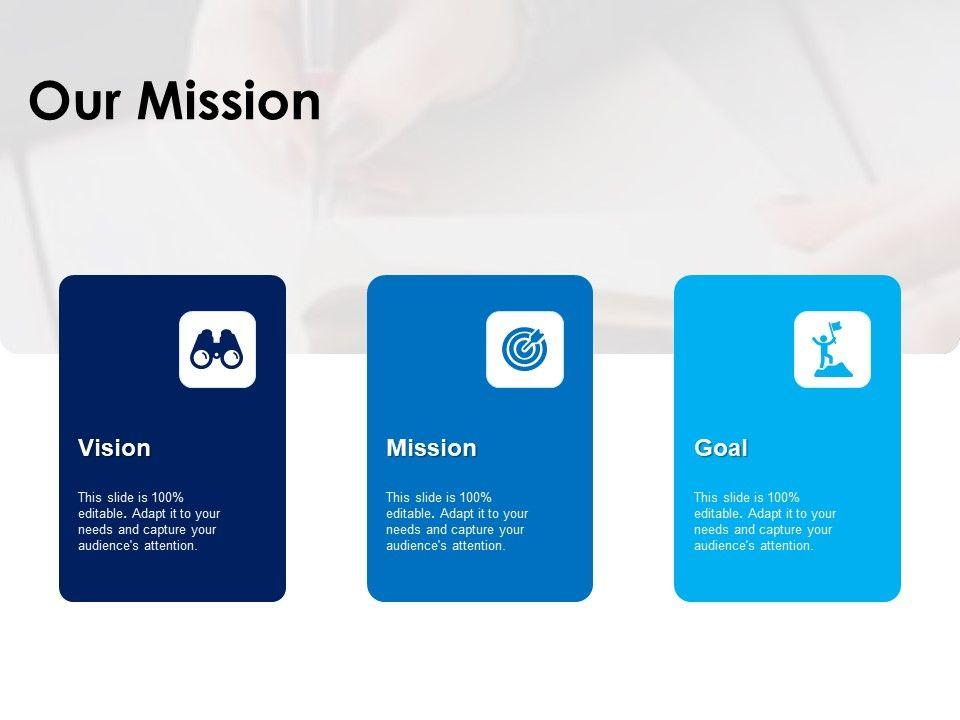 Our Mission

Vision

This slide is 100% editable. Adapt it to your needs and capture your audience's attention.

Mission

This slide is 100% editable. Adapt it to your needs and capture your audience's attention.

Goal

This slide is 100% editable. Adapt it to your needs and capture your audience's attention.